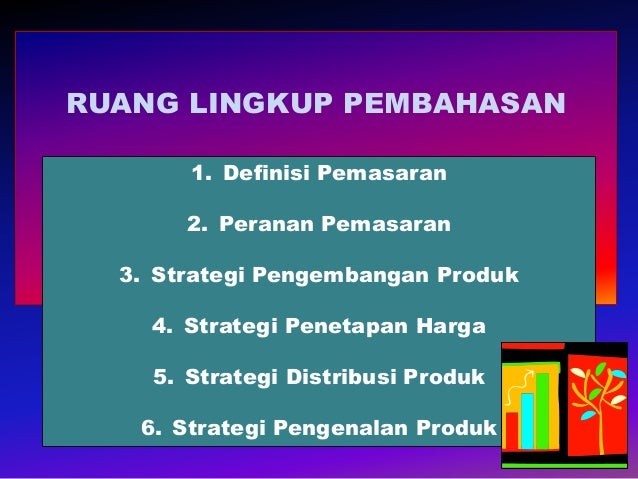 RUANG LINGKUP PEMBAHASAN

1. Definisi Pemasaran

2. Peranan Pemasaran

3. Strategi Pengembangan Produk

4. Strategi Penetapan Harga

5. Strategi Distribusi Produk

6. Strategi Pengenalan Produk